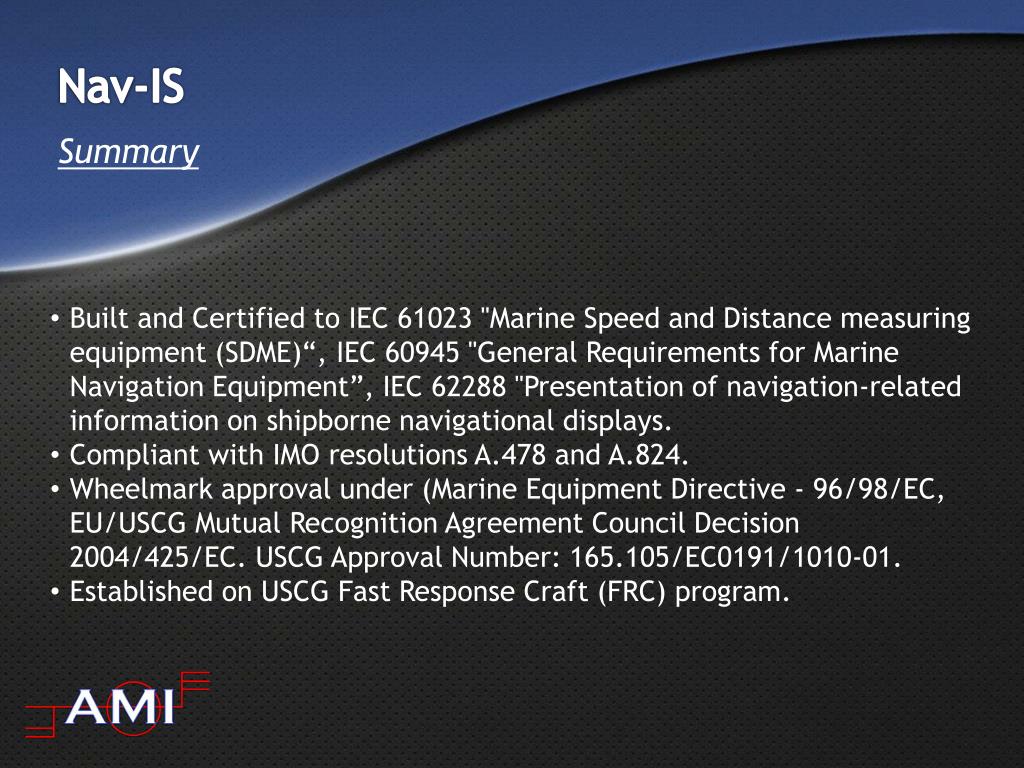 Nav-IS

Summary

• Built and Certified to IEC 61023 "Marine Speed and Distance measuring equipment (SDME)“, IEC 60945 "General Requirements for Marine Navigation Equipment”, IEC 62288 "Presentation of navigation-related information on shipborne navigational displays.
• Compliant with IMO resolutions A.478 and A.824.
• Wheelmark approval under (Marine Equipment Directive - 96/98/EC, EU/USCG Mutual Recognition Agreement Council Decision 2004/425/EC. USCG Approval Number: 165.105/EC0191/1010-01.
• Established on USCG Fast Response Craft (FRC) program.

AMI